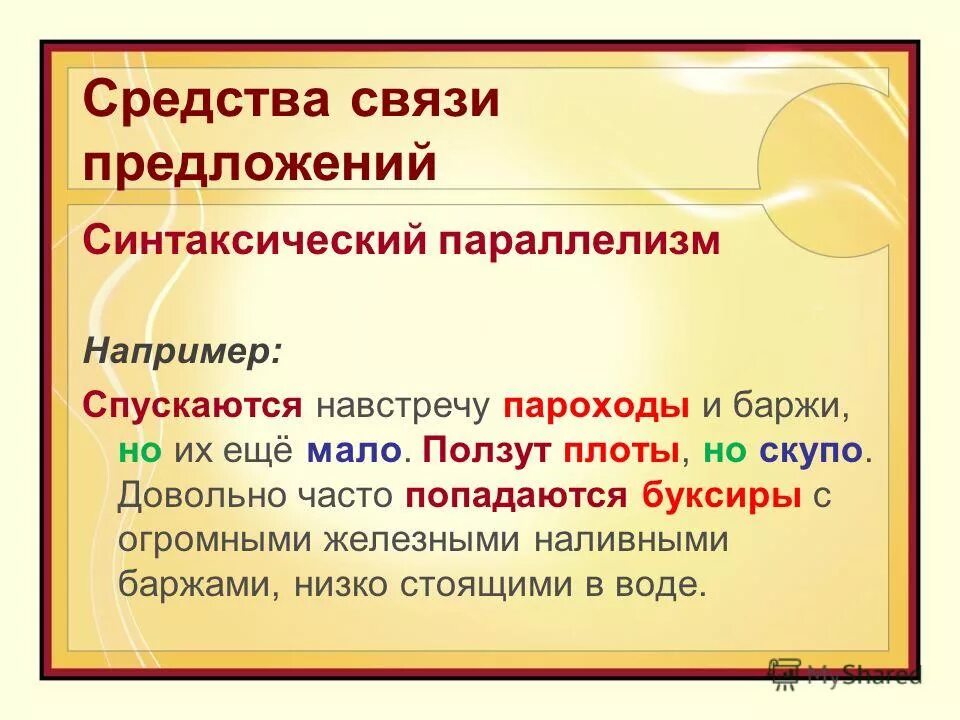 Средства связи предложений

Синтаксический параллелизм

Например:

Спускаются навстречу пароходы и баржи, но их ещё мало. Ползут плоты, но скупо. Довольно часто попадаются буксиры с огромными железными наливными баржами, низко стоящими в воде.

MyShared